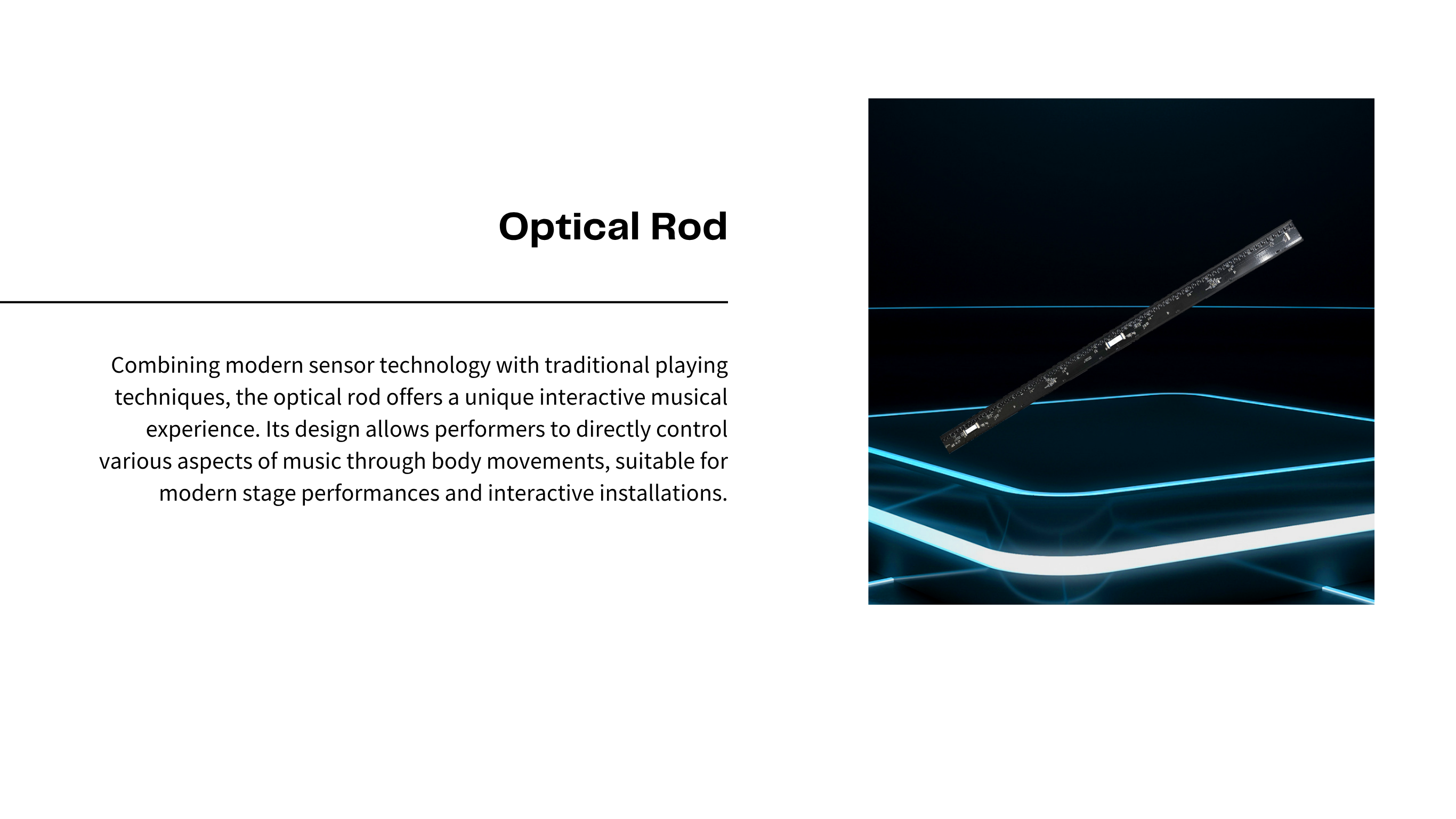 Optical Rod

Combining modern sensor technology with traditional playing techniques, the optical rod offers a unique interactive musical experience. Its design allows performers to directly control various aspects of music through body movements, suitable for modern stage performances and interactive installations.